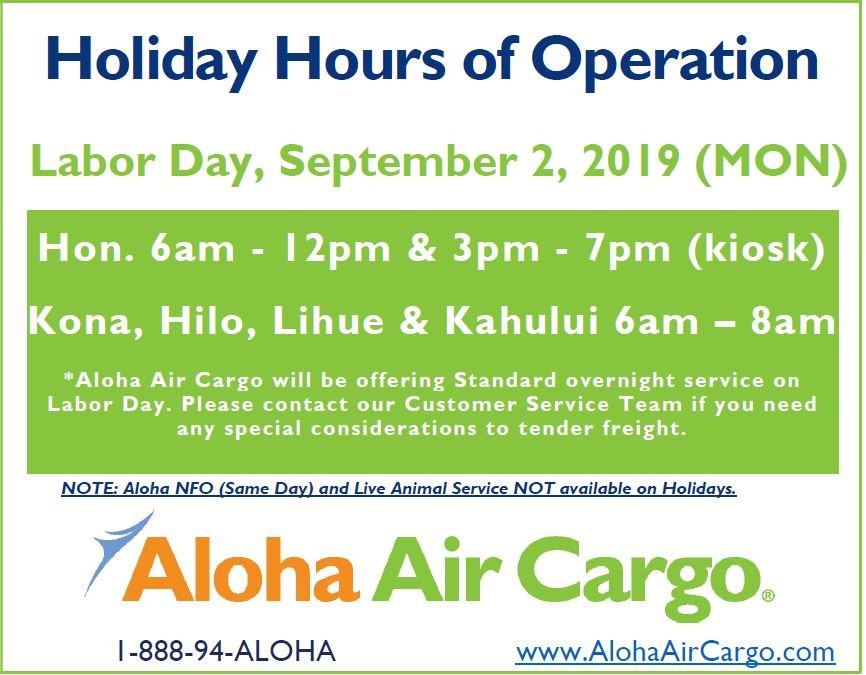 Holiday Hours of Operation

Labor Day, September 2, 2019 (MON)

Hon. 6am - 12pm & 3pm - 7pm (kiosk)

Kona, Hilo, Lihue & Kahului 6am – 8am

*Aloha Air Cargo will be offering Standard overnight service on Labor Day. Please contact our Customer Service Team if you need any special considerations to tender freight.

NOTE: Aloha NFO (Same Day) and Live Animal Service NOT available on Holidays.

Aloha Air Cargo®

1-888-94-ALOHA

www.AlohaAirCargo.com